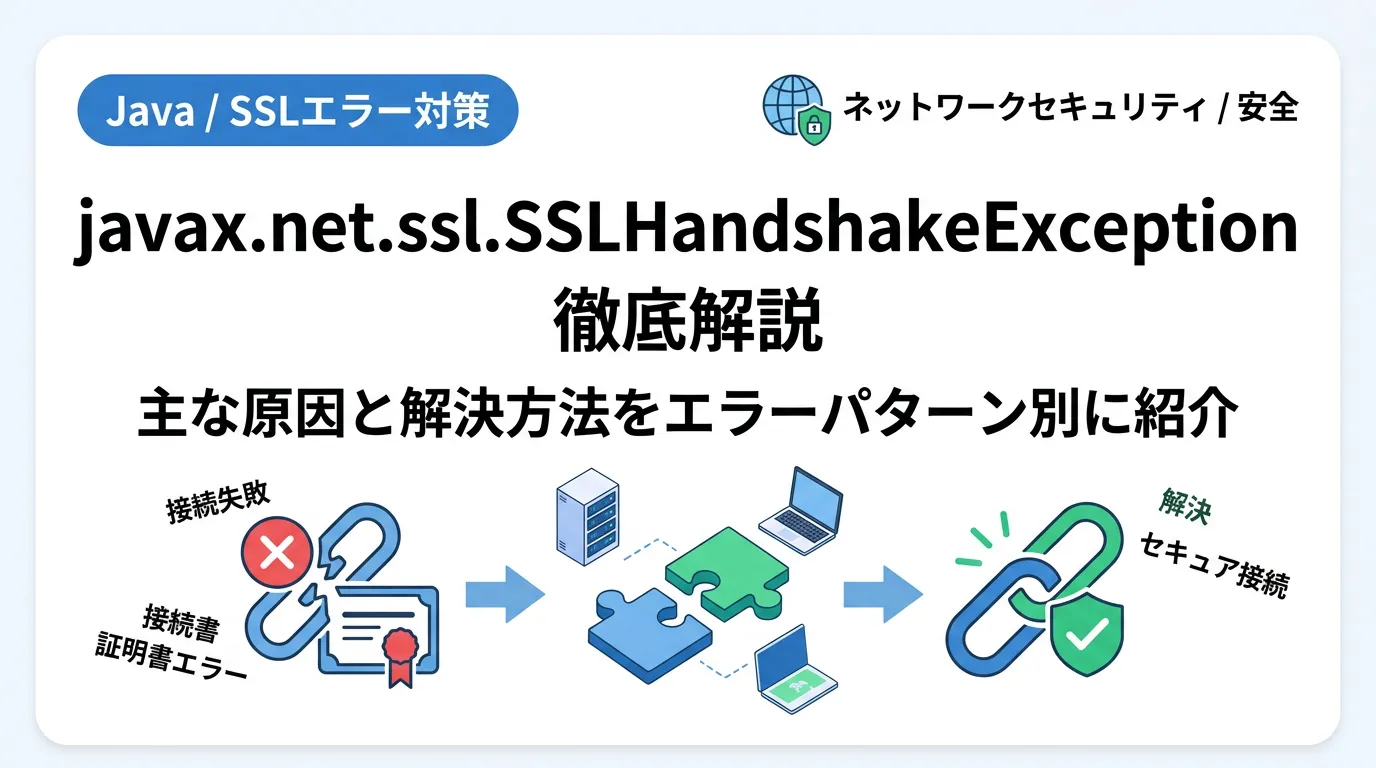 Java / SSLエラー対策

ネットワークセキュリティ / 安全

javax.net.ssl.SSLHandshakeException
徹底解説

主な原因と解決方法をエラーパターン別に紹介

接続失敗

接続書
証明書エラー

解決
セキュア接続